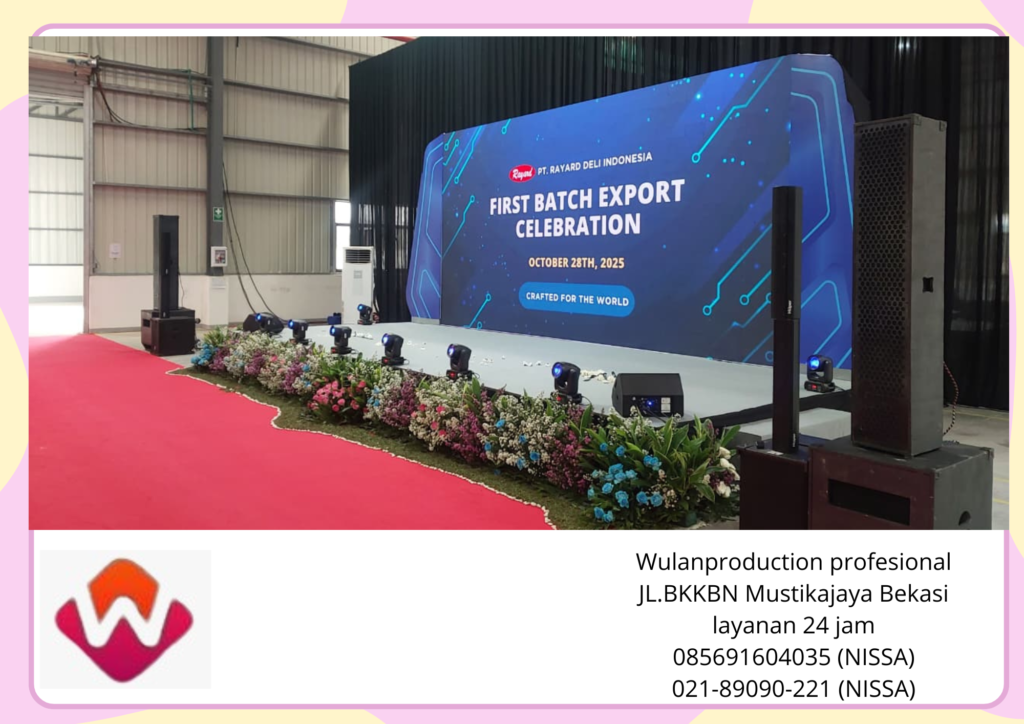 Rayard PT. RAYARD DELI INDONESIA

FIRST BATCH EXPORT CELEBRATION

OCTOBER 28TH, 2025

CRAFTED FOR THE WORLD

Wulanproduction profesional
JL.BKKBN Mustikajaya Bekasi
layanan 24 jam
085691604035 (NISSA)
021-89090-221 (NISSA)